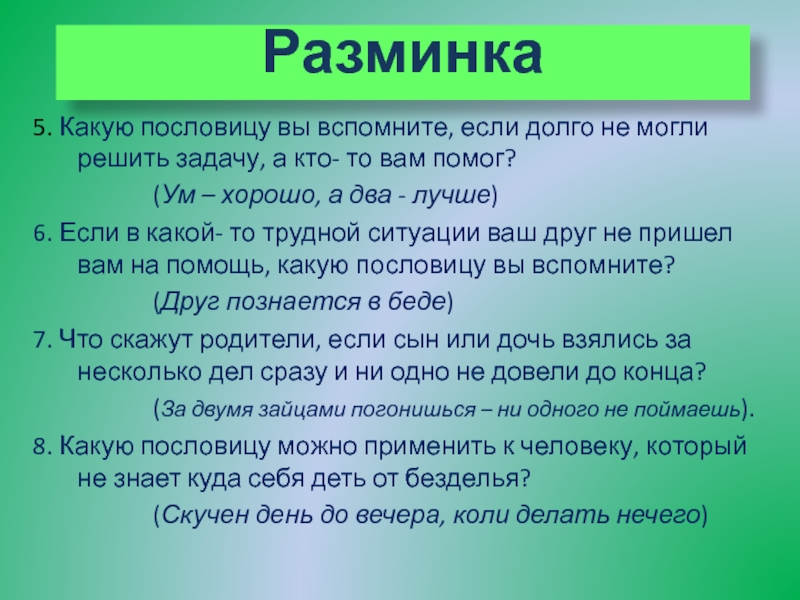 Разминка

5. Какую пословицу вы вспомните, если долго не могли решить задачу, а кто- то вам помог?

(Ум – хорошо, а два - лучше)

6. Если в какой- то трудной ситуации ваш друг не пришел вам на помощь, какую пословицу вы вспомните?

(Друг познается в беде)

7. Что скажут родители, если сын или дочь взялись за несколько дел сразу и ни одно не довели до конца?

(За двумя зайцами погонишься – ни одного не поймаешь).

8. Какую пословицу можно применить к человеку, который не знает куда себя деть от безделья?

(Скучен день до вечера, коли делать нечего)